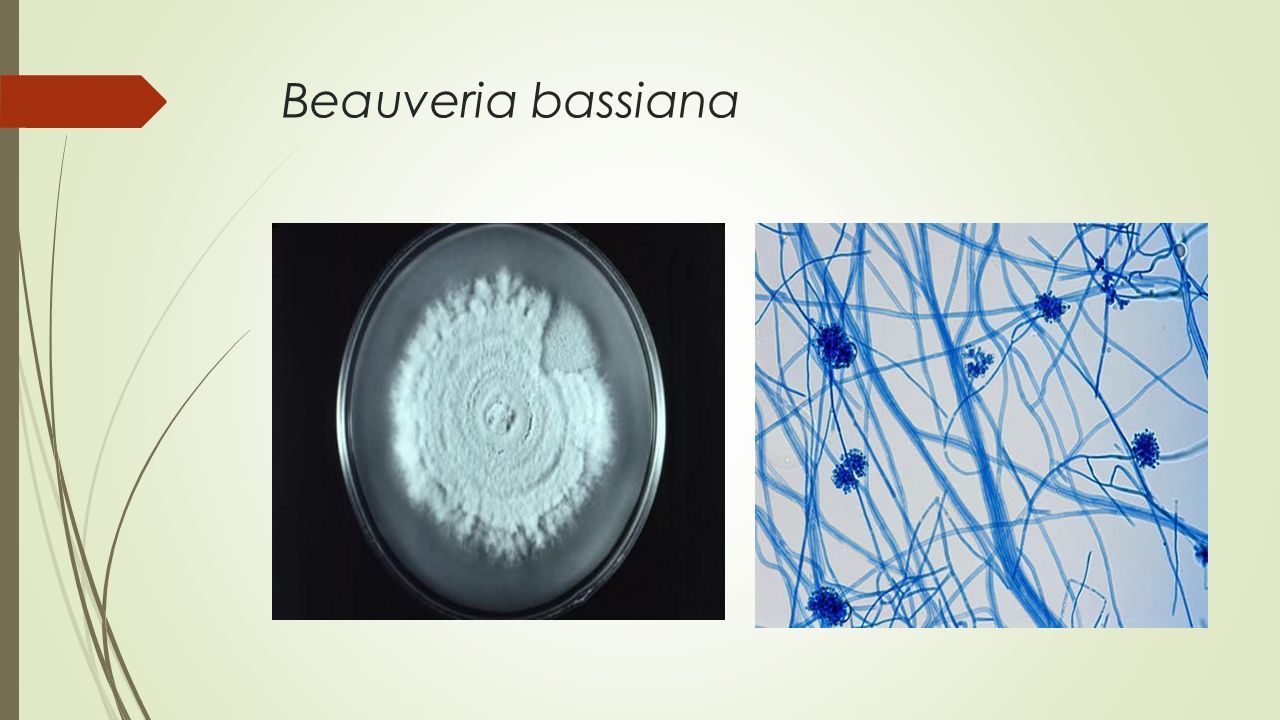 Beauveria bassiana